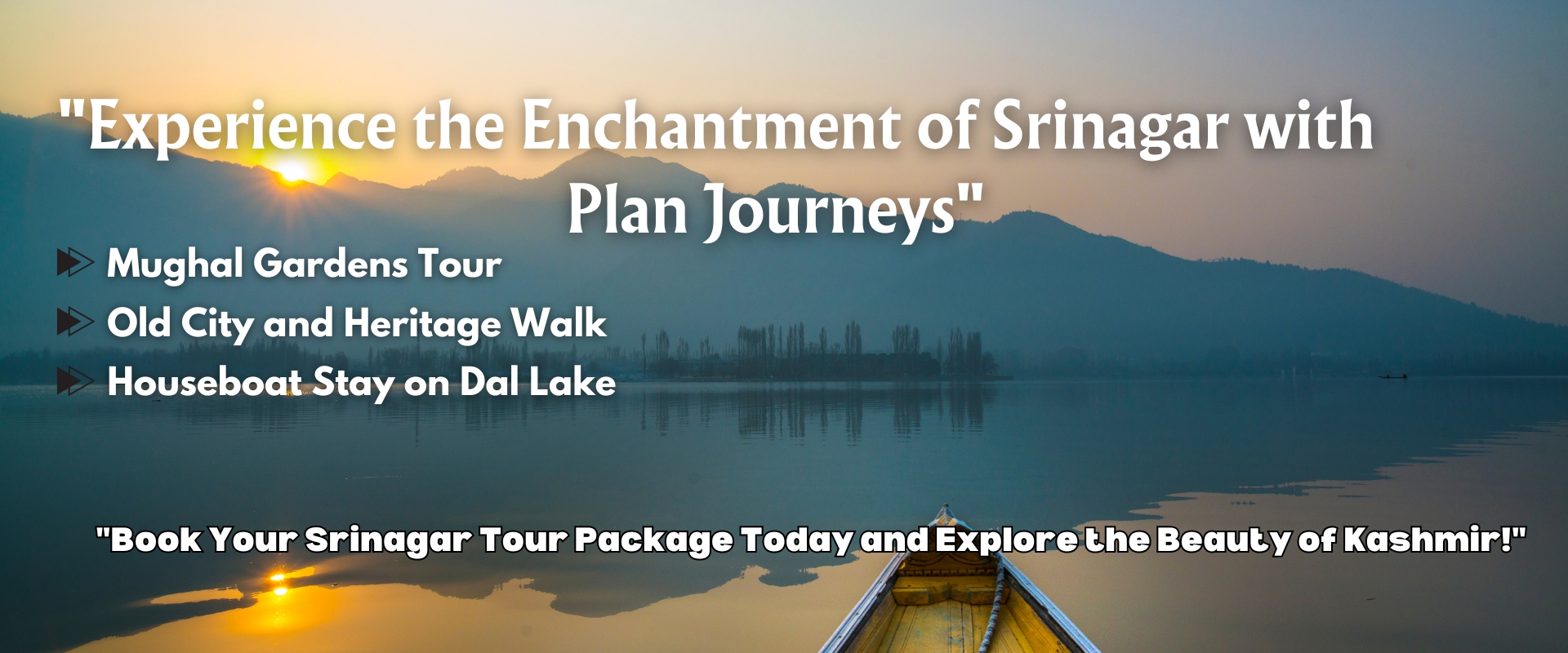 "Experience the Enchantment of Srinagar with Plan Journeys"

Mughal Gardens Tour
Old City and Heritage Walk
Houseboat Stay on Dal Lake

"Book Your Srinagar Tour Package Today and Explore the Beauty of Kashmir!"